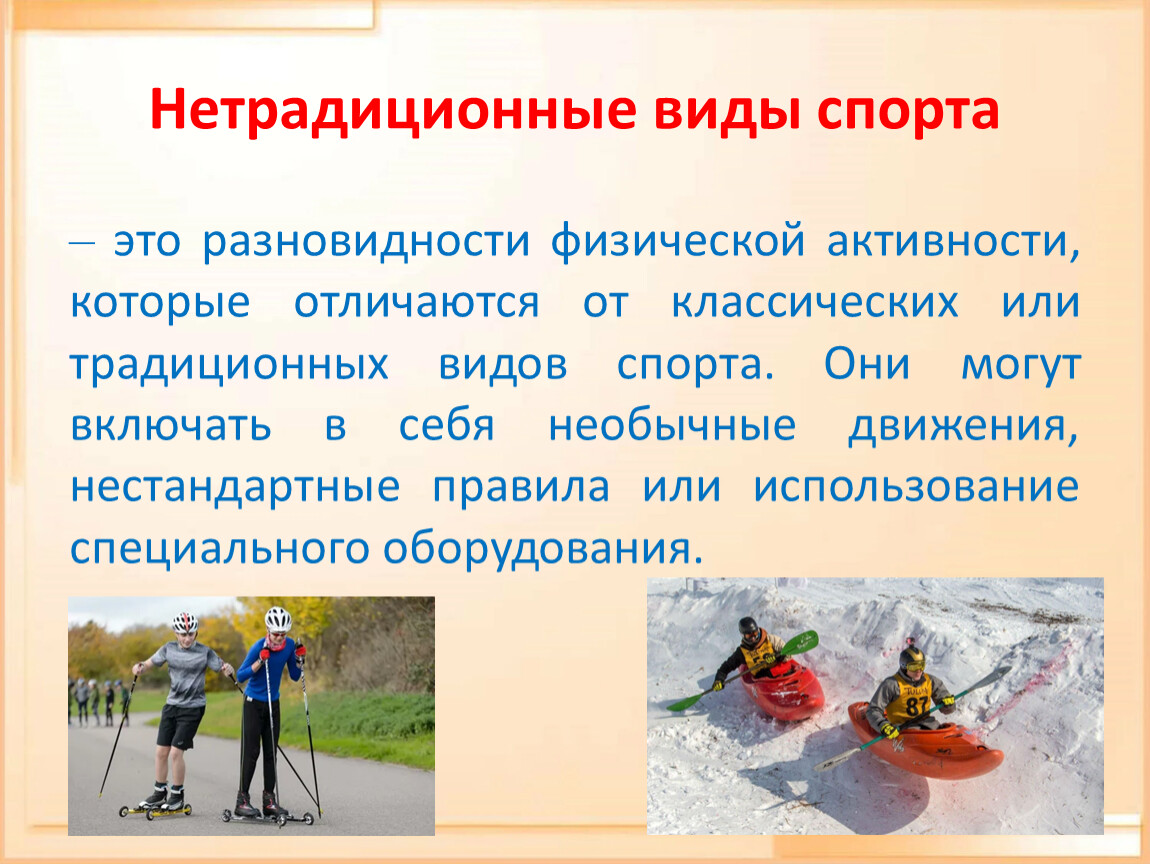 Нетрадиционные виды спорта

– это разновидности физической активности, которые отличаются от классических или традиционных видов спорта. Они могут включать в себя необычные движения, нестандартные правила или использование специального оборудования.

87